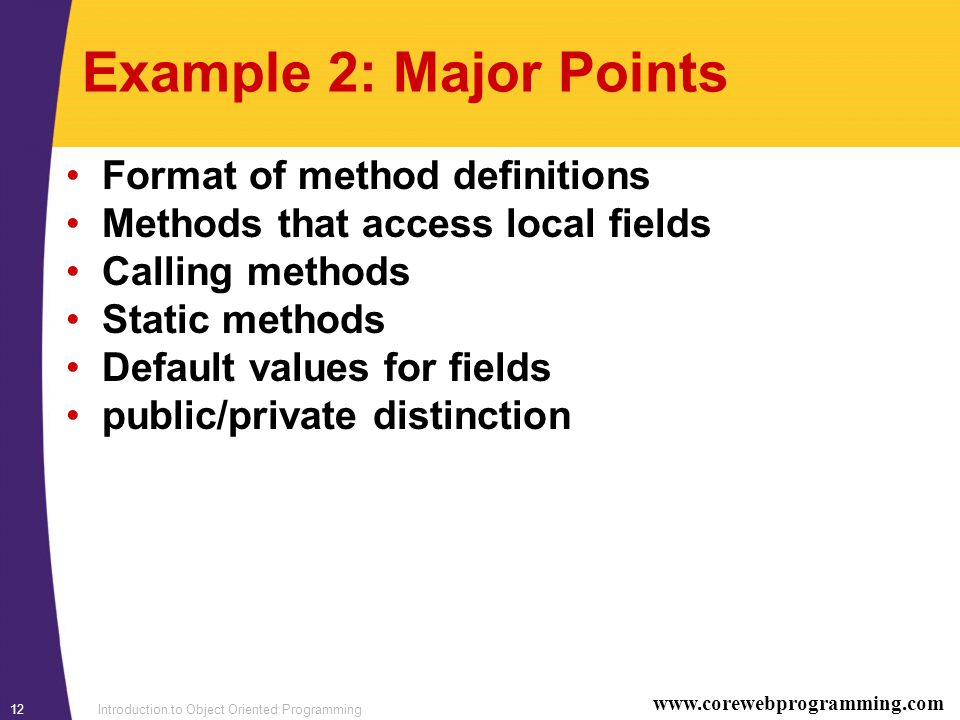 Example 2: Major Points

• Format of method definitions
• Methods that access local fields
• Calling methods
• Static methods
• Default values for fields
• public/private distinction

12 Introduction to Object Oriented Programming www.corewebprogramming.com